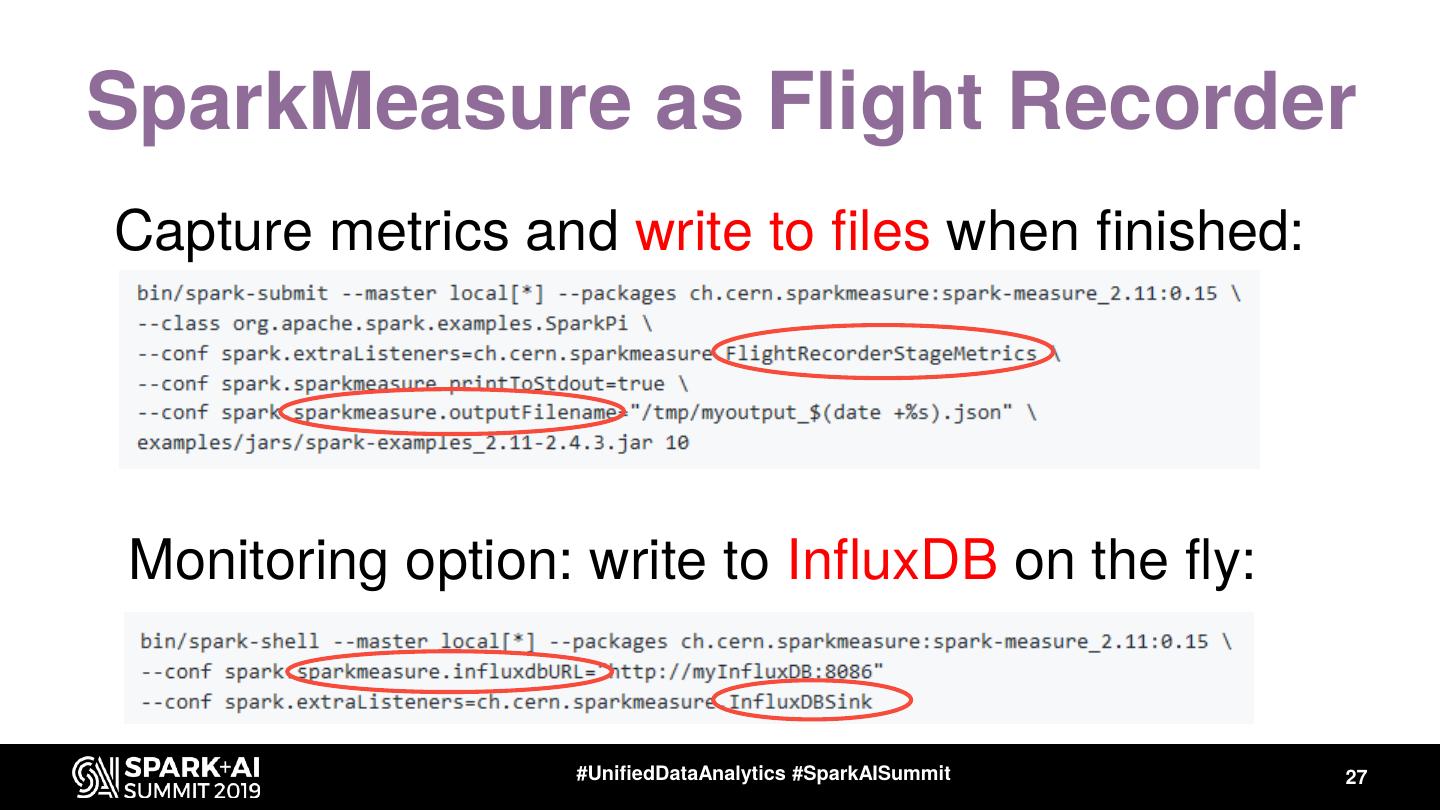 SparkMeasure as Flight Recorder

Capture metrics and write to files when finished:

bin/spark-submit --master local[*] --packages ch.cern.sparkmeasure:spark-measure_2.11:0.15 \
--class org.apache.spark.examples.SparkPi \
--conf spark.extraListeners=ch.cern.sparkmeasure.FlightRecorderStageMetrics \
--conf spark.sparkmeasure.printToStdout=true \
--conf spark.sparkmeasure.outputFilename="/tmp/myoutput_$(date +%s).json" \
examples/jars/spark-examples_2.11-2.4.3.jar 10

Monitoring option: write to InfluxDB on the fly:

bin/spark-shell --master local[*] --packages ch.cern.sparkmeasure:spark-measure_2.11:0.15 \
--conf spark.sparkmeasure.influxdbURL="http://myInfluxDB:8086"
--conf spark.extraListeners=ch.cern.sparkmeasure.InfluxDBSink

SPARK+AI SUMMIT 2019

#UnifiedDataAnalytics #SparkAISummit

27